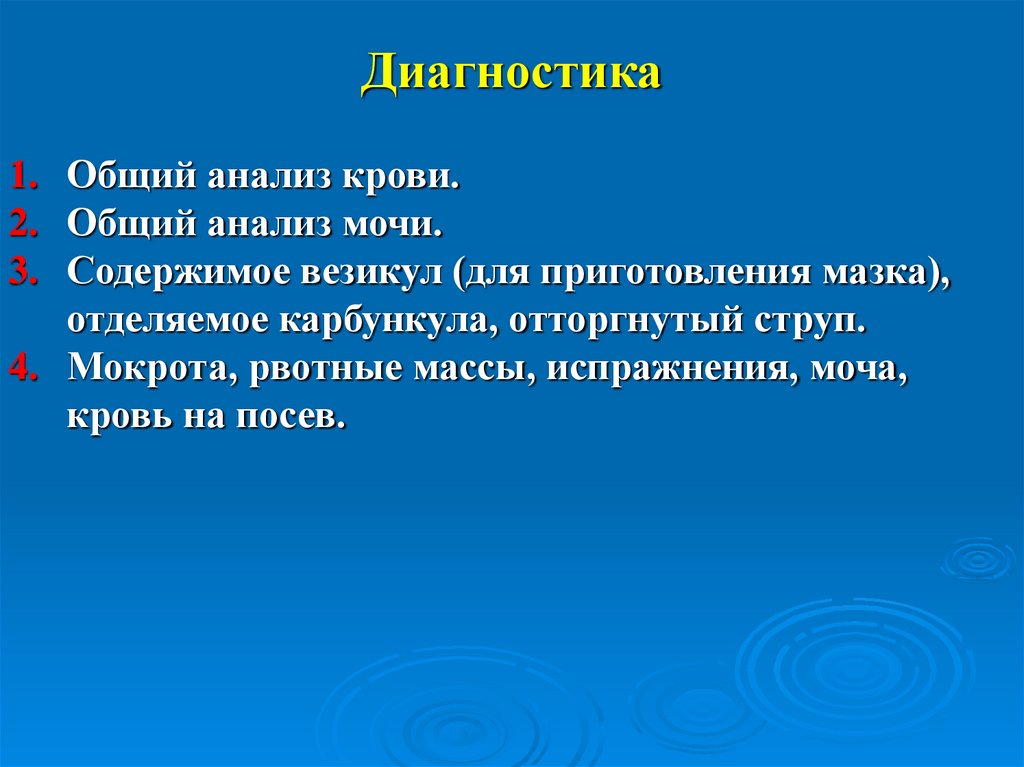 Диагностика

1. Общий анализ крови.
2. Общий анализ мочи.
3. Содержимое везикул (для приготовления мазка), отделяемое карбункула, отторгнутый струп.
4. Мокрота, рвотные массы, испражнения, моча, кровь на посев.